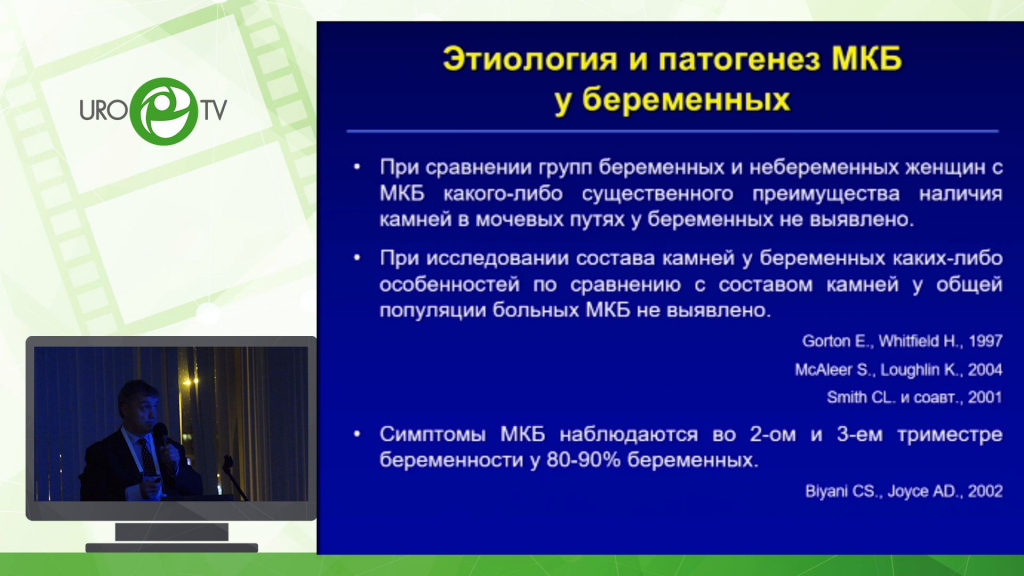 URO TV

Этиология и патогенез МКБ у беременных

• При сравнении групп беременных и небеременных женщин с МКБ какого-либо существенного преимущества наличия камней в мочевых путях у беременных не выявлено.

• При исследовании состава камней у беременных каких-либо особенностей по сравнению с составом камней у общей популяции больных МКБ не выявлено.

Gorton E., Whitfield H., 1997

McAleer S., Loughlin K., 2004

Smith CL. и соавт., 2001

• Симптомы МКБ наблюдаются во 2-ом и 3-ем триместре беременности у 80-90% беременных.

Biyani CS., Joyce AD., 2002